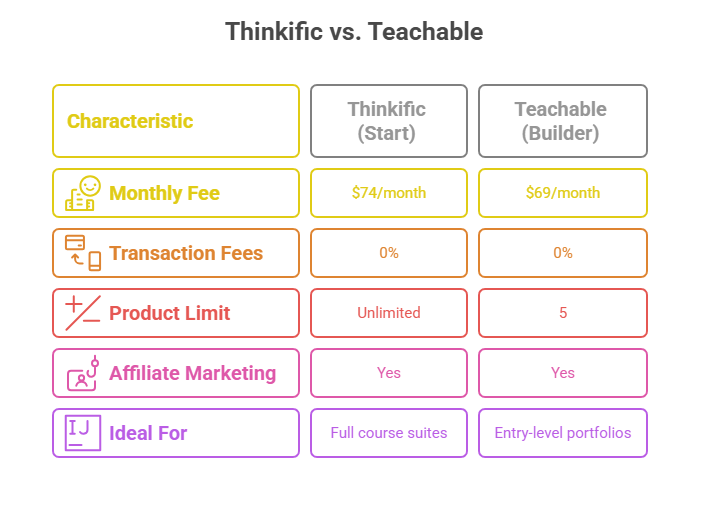 Thinkific vs. Teachable

| Characteristic | Thinkific (Start) | Teachable (Builder) |
|---|---|---|
| Monthly Fee | \$74/month | \$69/month |
| Transaction Fees | 0% | 0% |
| Product Limit | Unlimited | 5 |
| Affiliate Marketing | Yes | Yes |
| Ideal For | Full course suites | Entry-level portfolios |